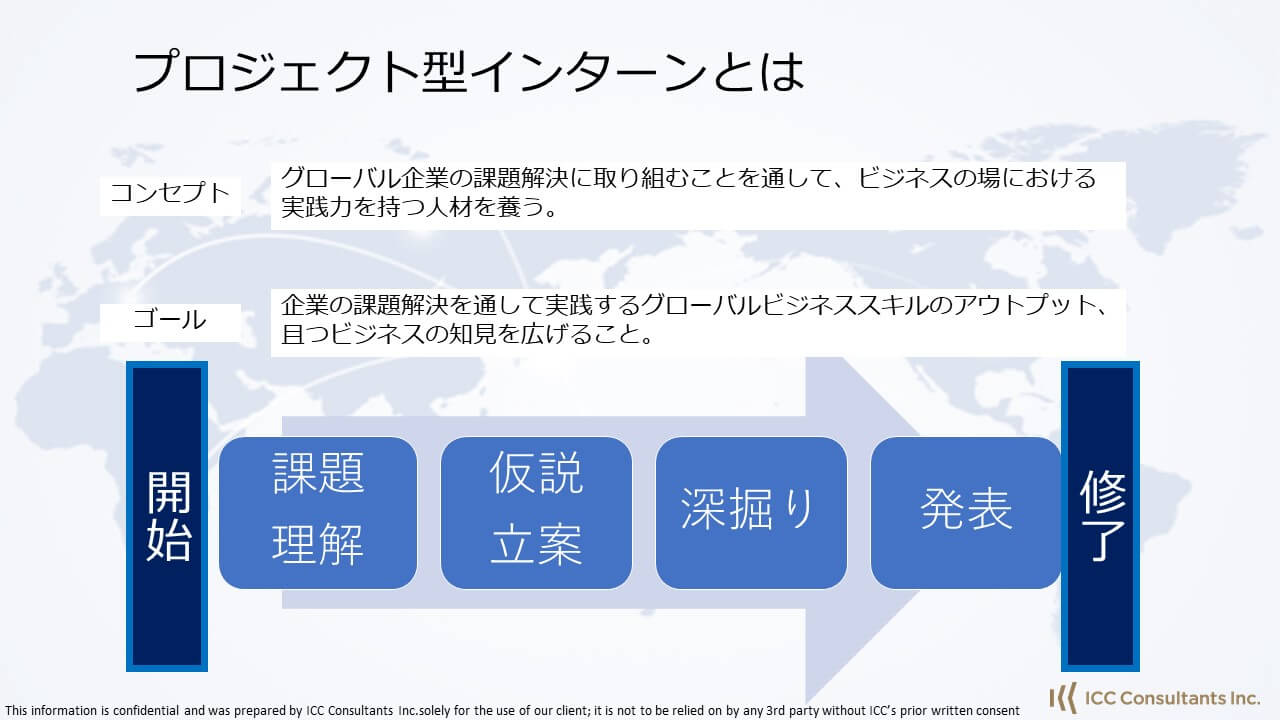 プロジェクト型インターンとは

コンセプト

グローバル企業の課題解決に取り組むことを通して、ビジネスの場における実践力を持つ人材を養う。

ゴール

企業の課題解決を通して実践するグローバルビジネススキルのアウトプット、且つビジネスの知見を広げること。

開始

課題理解

仮説立案

深掘り

発表

修了

This information is confidential and was prepared by ICC Consultants Inc.solely for the use of our client; it is not to be relied on by any 3rd party without ICC's prior written consent

ICC Consultants Inc.